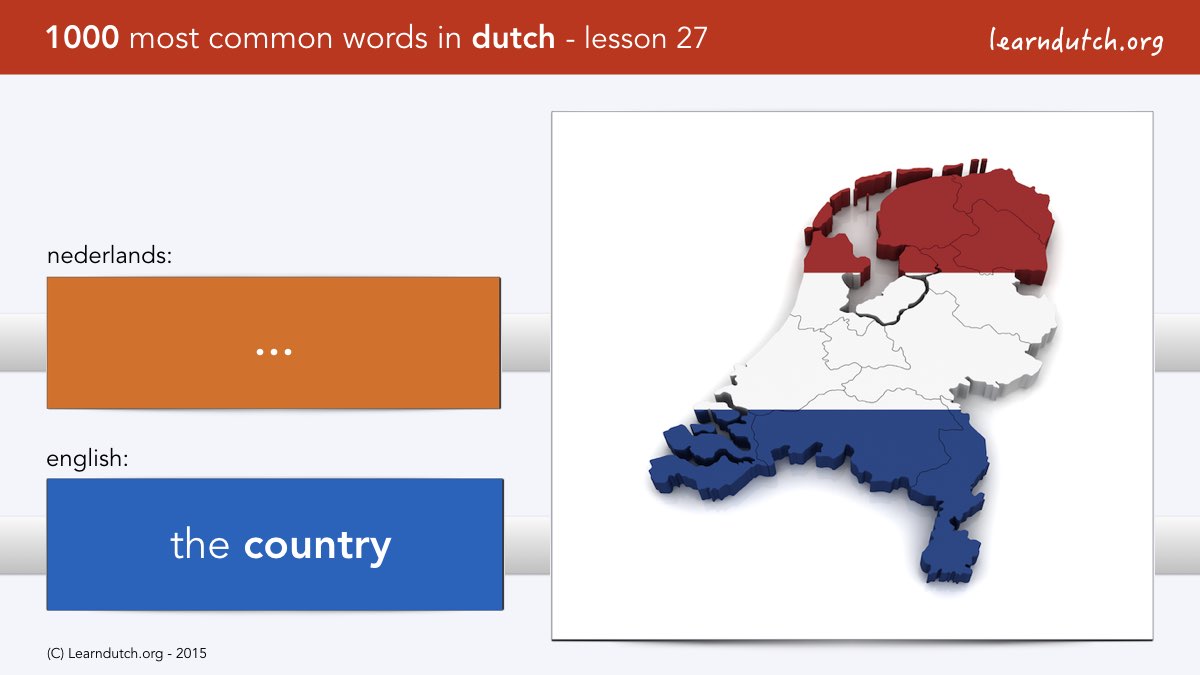 1000 most common words in dutch - lesson 27

learndutch.org

nederlands:

...

english:

the country

(C) Learndutch.org - 2015